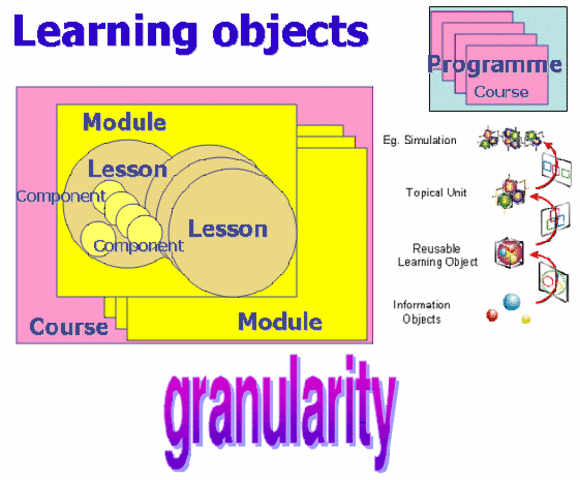 Learning objects

Programme
Course

Module
Lesson
Component
Component
Lesson
Course
Module

Eg. Simulation
Topical Unit
Reusable Learning Object
Information Objects

granularity